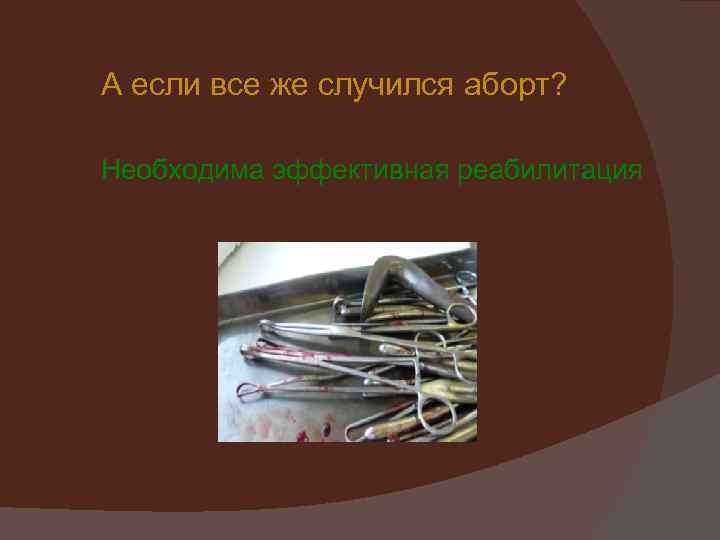 А если все же случился аборт?

Необходима эффективная реабилитация